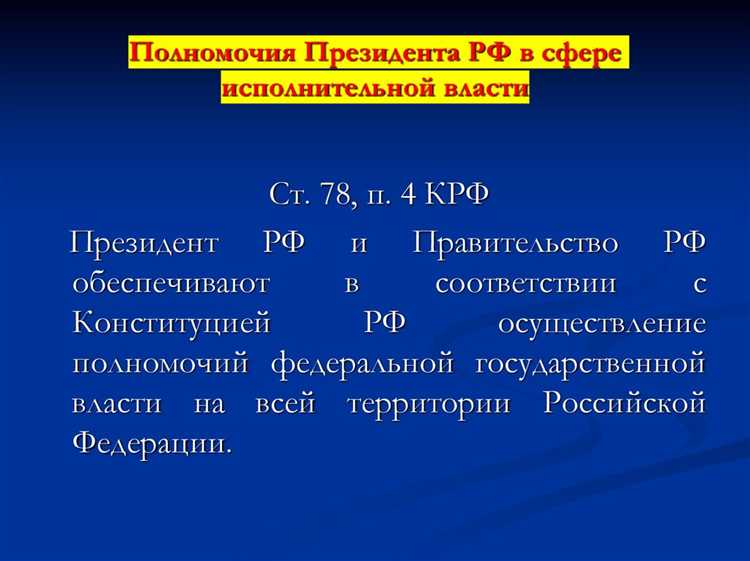 Полномочия Президента РФ в сфере исполнительной власти

Ст. 78, п. 4 КРФ

Президент РФ и Правительство РФ обеспечивают в соответствии с Конституцией РФ осуществление полномочий федеральной государственной власти на всей территории Российской Федерации.